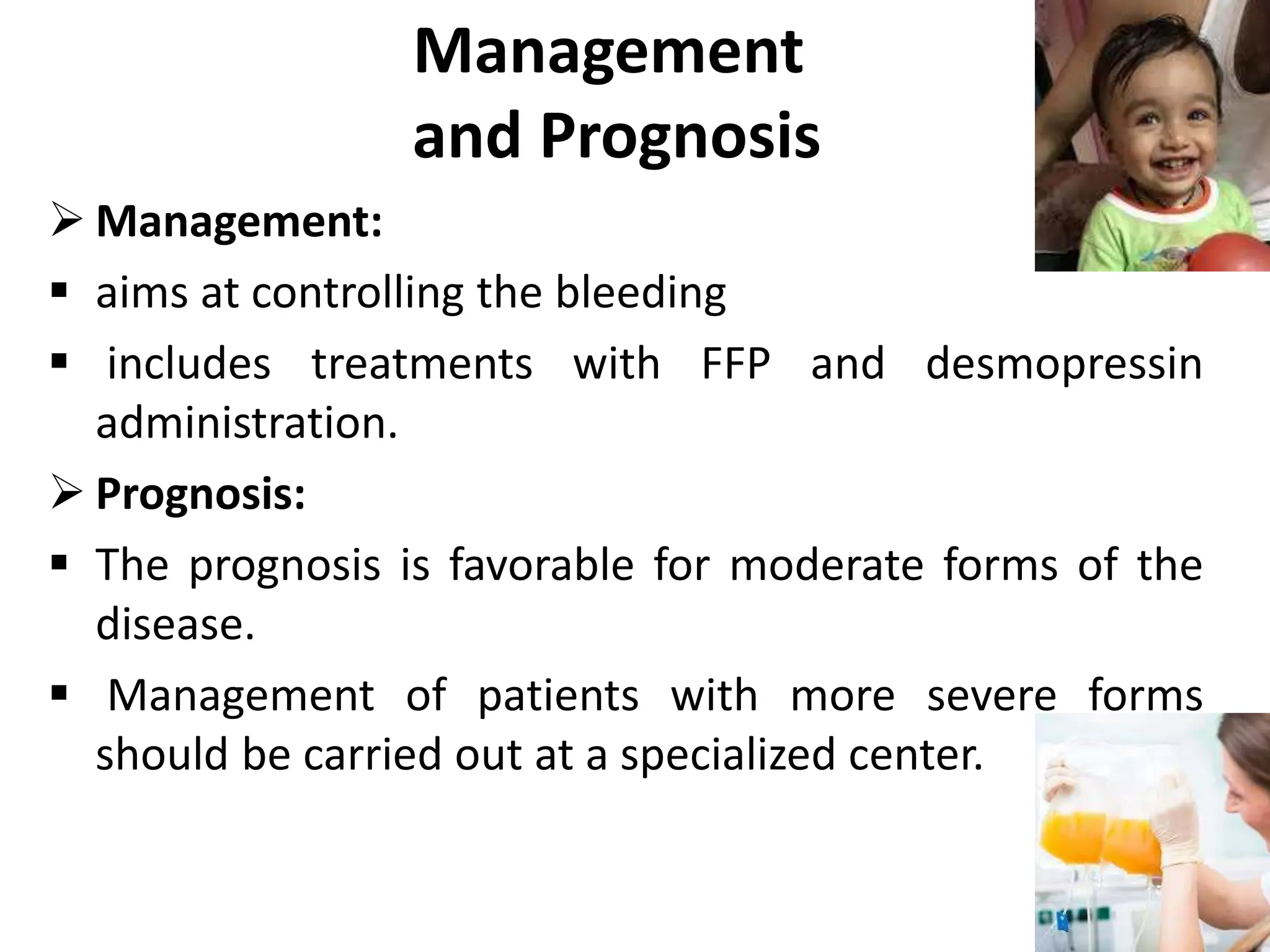 Management and Prognosis

➢ Management:

▪ aims at controlling the bleeding

▪ includes treatments with FFP and desmopressin administration.

➢ Prognosis:

▪ The prognosis is favorable for moderate forms of the disease.

▪ Management of patients with more severe forms should be carried out at a specialized center.